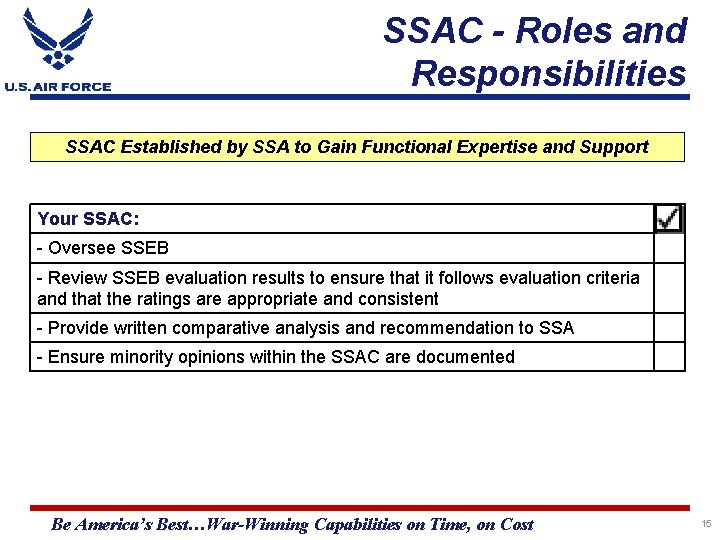 U.S. AIR FORCE

SSAC - Roles and Responsibilities

SSAC Established by SSA to Gain Functional Expertise and Support

| Your SSAC: | ✓ |
|---|---|
| - Oversee SSEB | |
| - Review SSEB evaluation results to ensure that it follows evaluation criteria and that the ratings are appropriate and consistent | |
| - Provide written comparative analysis and recommendation to SSA | |
| - Ensure minority opinions within the SSAC are documented | |

Be America's Best…War-Winning Capabilities on Time, on Cost

15